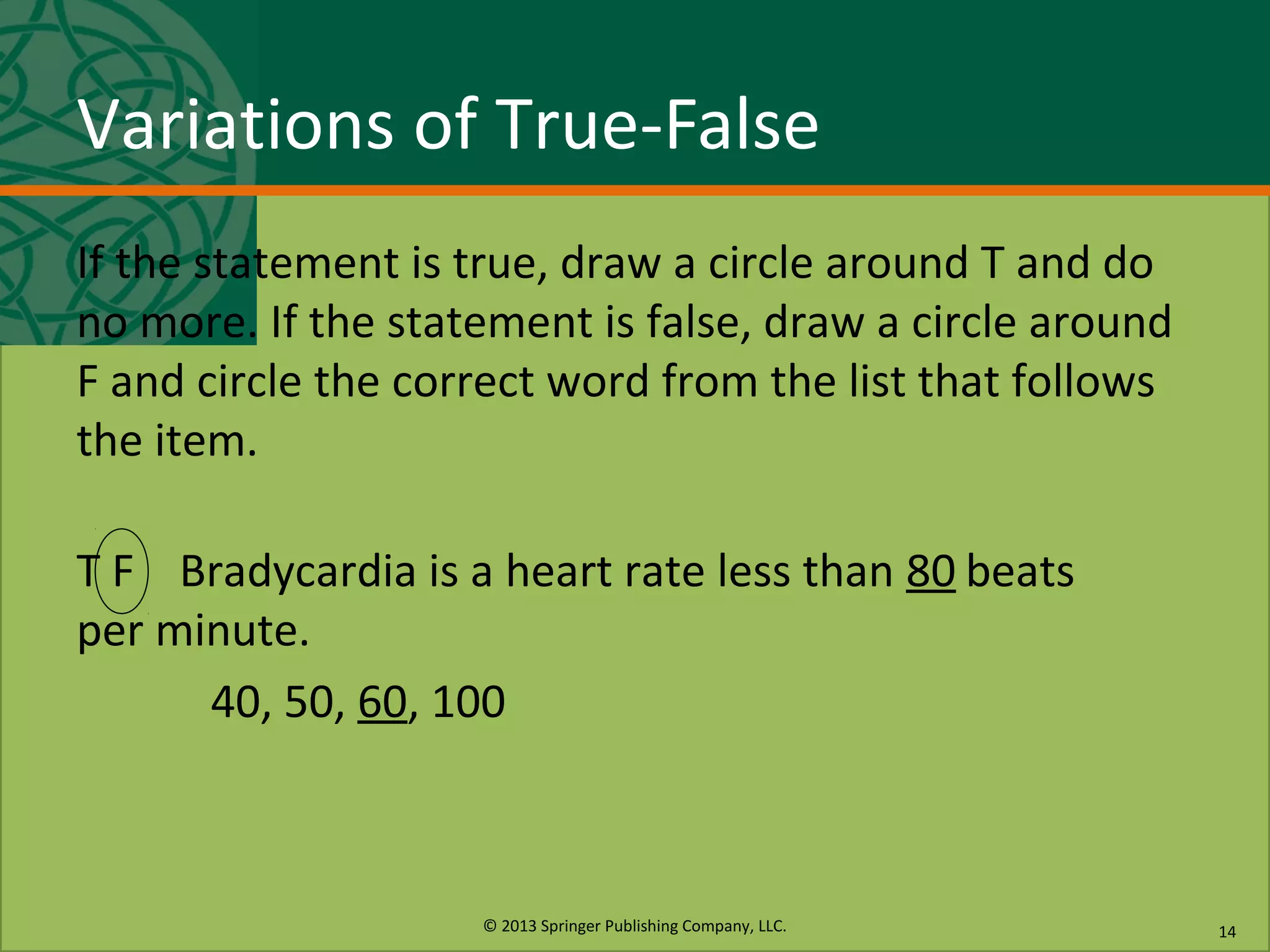 Variations of True-False

If the statement is true, draw a circle around T and do no more. If the statement is false, draw a circle around F and circle the correct word from the list that follows the item.

T F Bradycardia is a heart rate less than 80 beats per minute.

40, 50, 60, 100

© 2013 Springer Publishing Company, LLC.

14